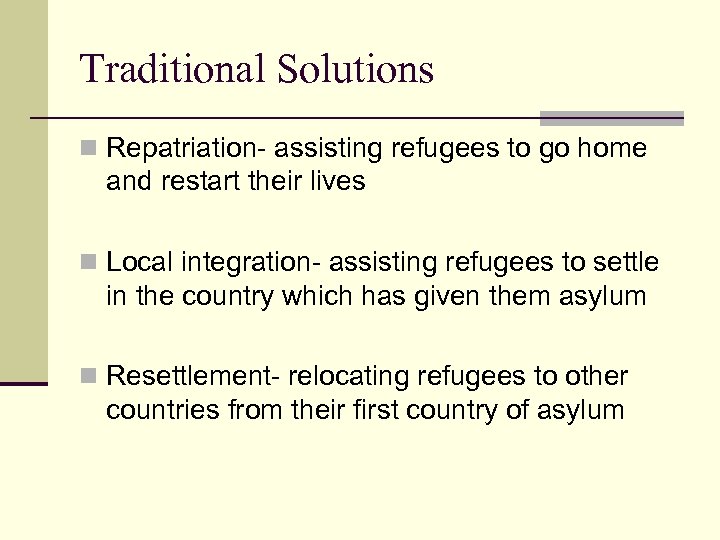 Traditional Solutions

Repatriation- assisting refugees to go home and restart their lives

Local integration- assisting refugees to settle in the country which has given them asylum

Resettlement- relocating refugees to other countries from their first country of asylum